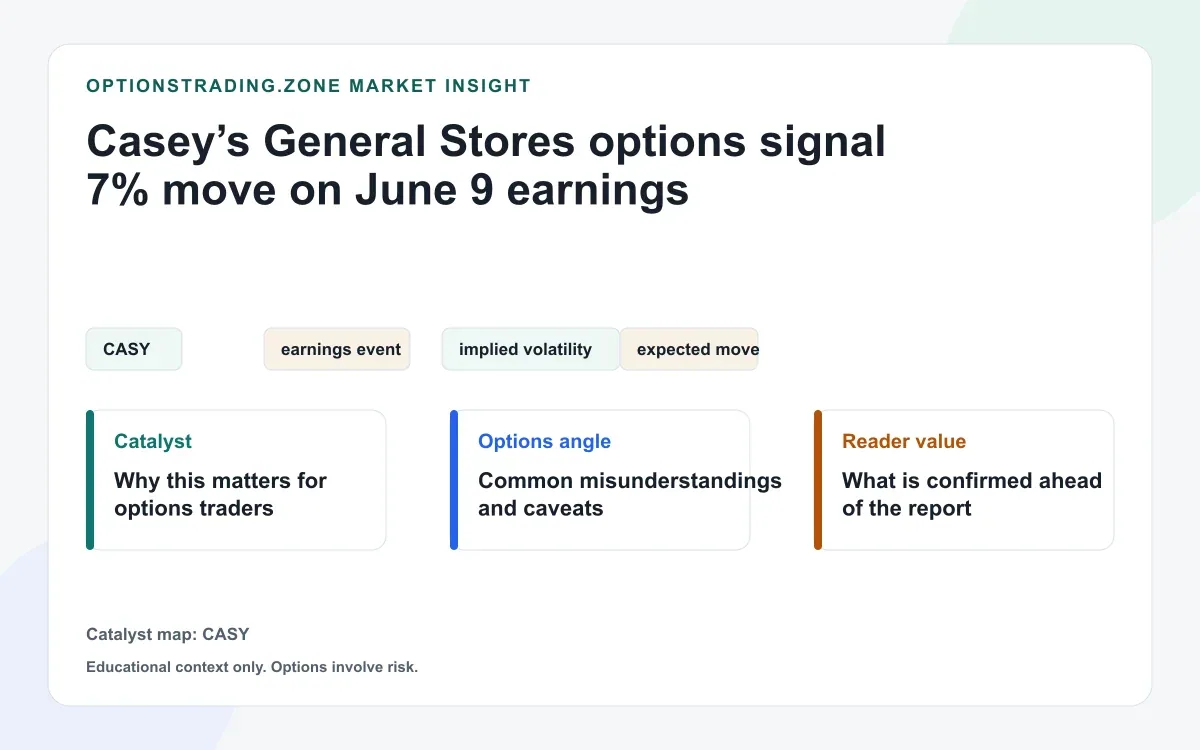 OPTIONSTRADING.ZONE MARKET INSIGHT

Casey’s General Stores options signal 7% move on June 9 earnings

CASY

earnings event

implied volatility

expected move

Catalyst
Why this matters for options traders

Options angle
Common misunderstandings and caveats

Reader value
What is confirmed ahead of the report

Catalyst map: CASY

Educational context only. Options involve risk.